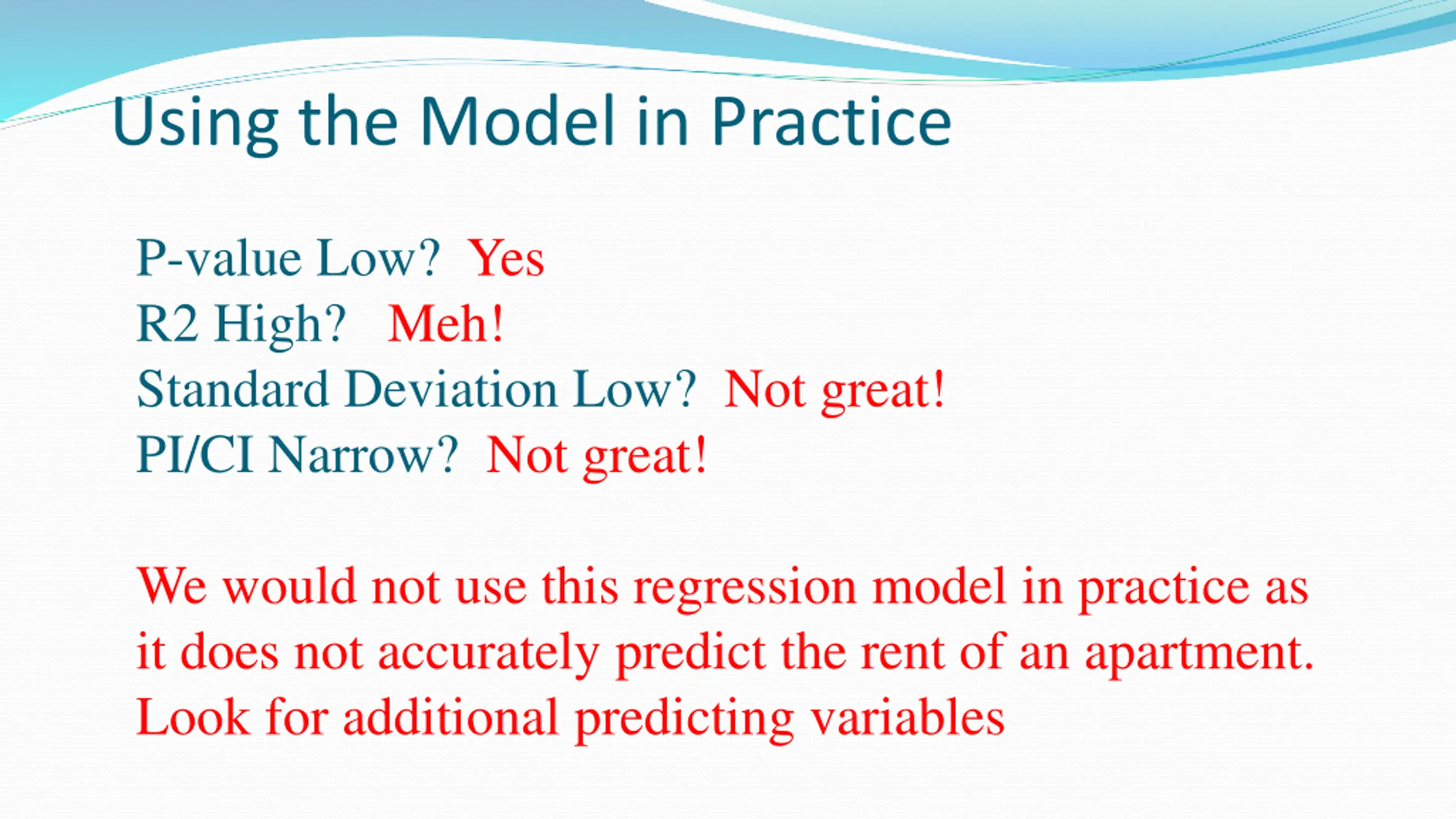 Using the Model in Practice

P-value Low? Yes
R2 High? Meh!
Standard Deviation Low? Not great!
PI/CI Narrow? Not great!

We would not use this regression model in practice as it does not accurately predict the rent of an apartment. Look for additional predicting variables